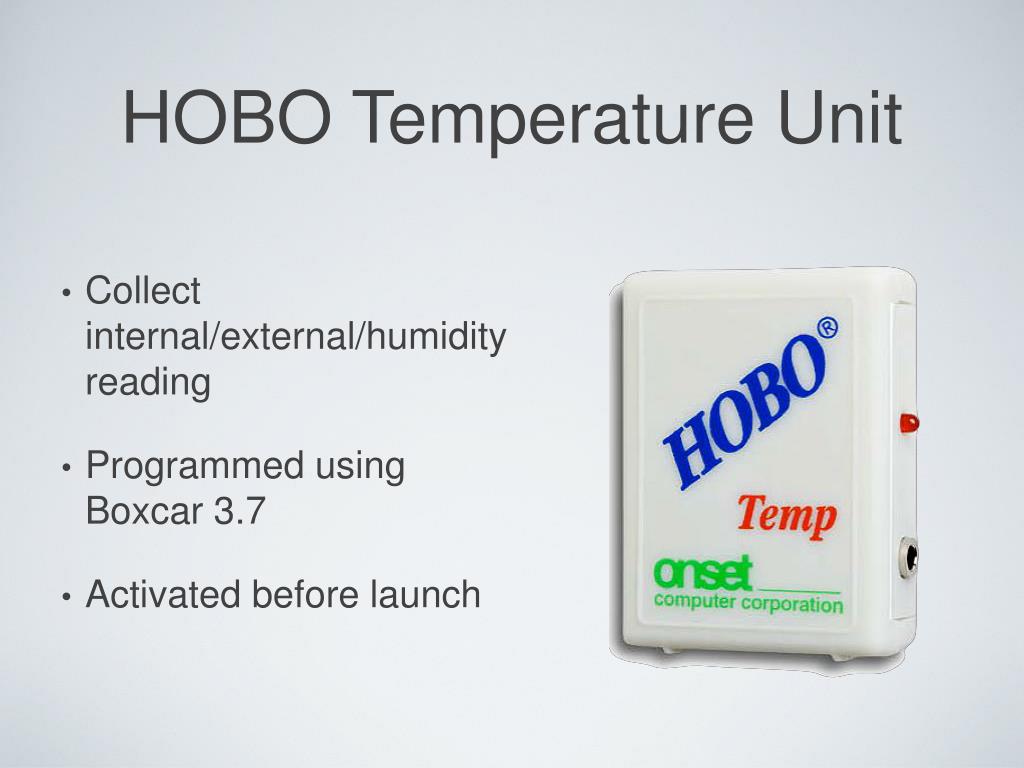 HOBO Temperature Unit

• Collect internal/external/humidity reading

• Programmed using Boxcar 3.7

• Activated before launch

HOBO®

Temp

onset
computer corporation